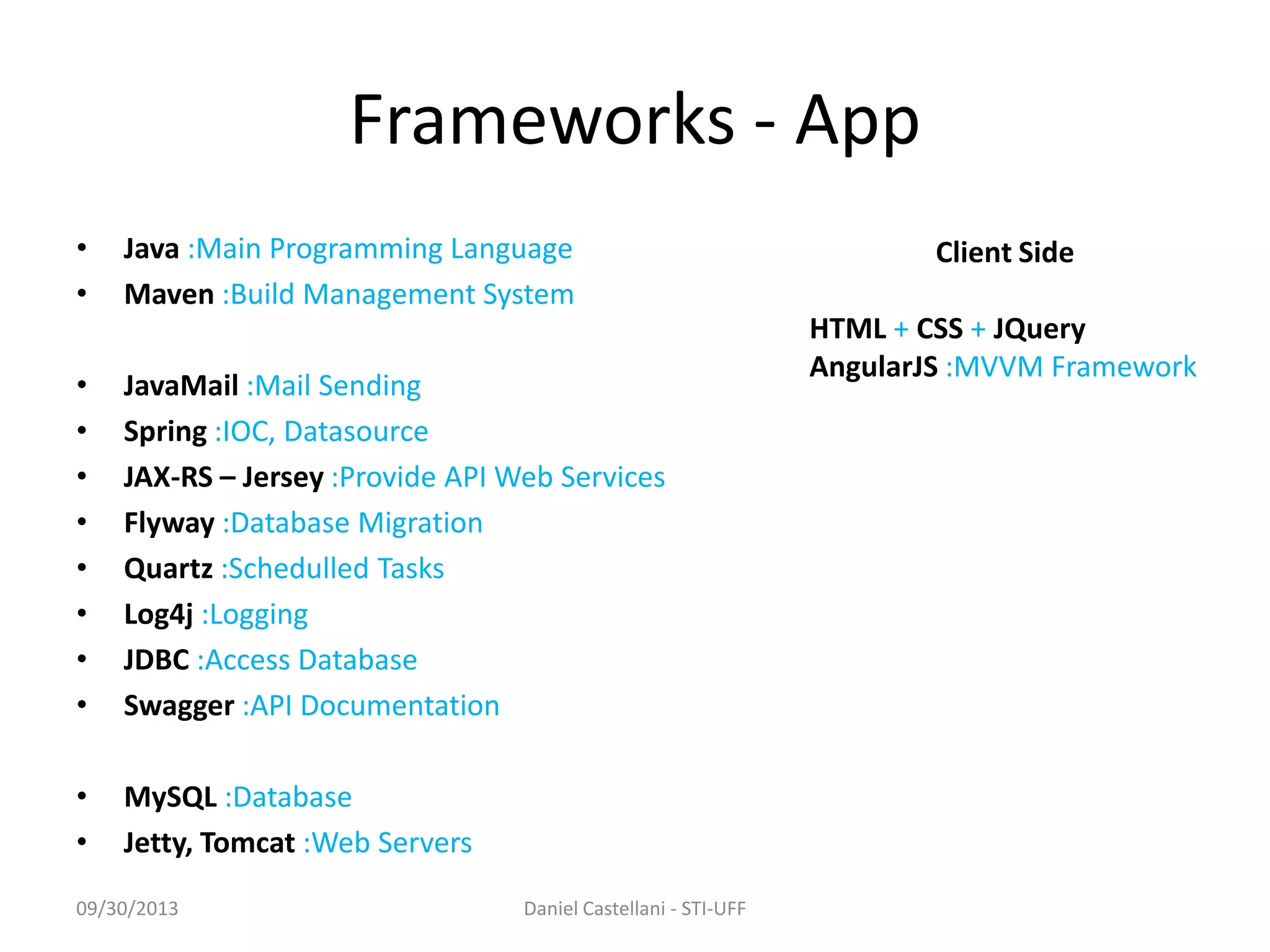 Frameworks - App

• Java :Main Programming Language
• Maven :Build Management System

• JavaMail :Mail Sending
• Spring :IOC, Datasource
• JAX-RS – Jersey :Provide API Web Services
• Flyway :Database Migration
• Quartz :Schedulled Tasks
• Log4j :Logging
• JDBC :Access Database
• Swagger :API Documentation

• MySQL :Database
• Jetty, Tomcat :Web Servers

Client Side

HTML + CSS + JQuery
AngularJS :MVVM Framework

09/30/2013

Daniel Castellani - STI-UFF